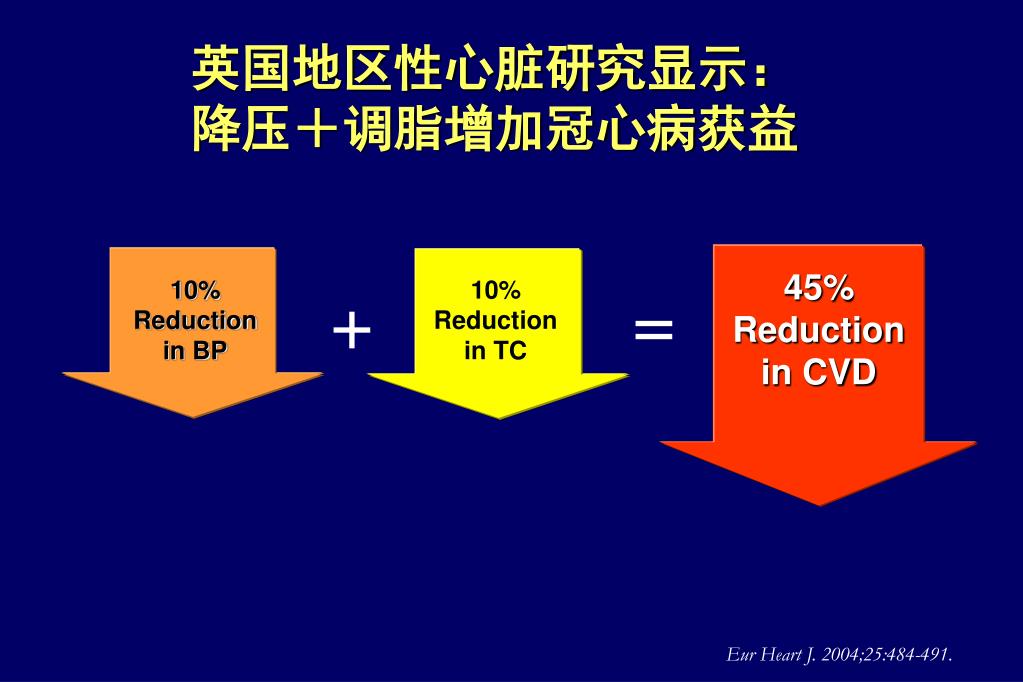 英国地区性心脏研究显示：
降压＋调脂增加冠心病获益

10%
Reduction
in BP

+

10%
Reduction
in TC

=

45%
Reduction
in CVD

Eur Heart J. 2004;25:484-491.